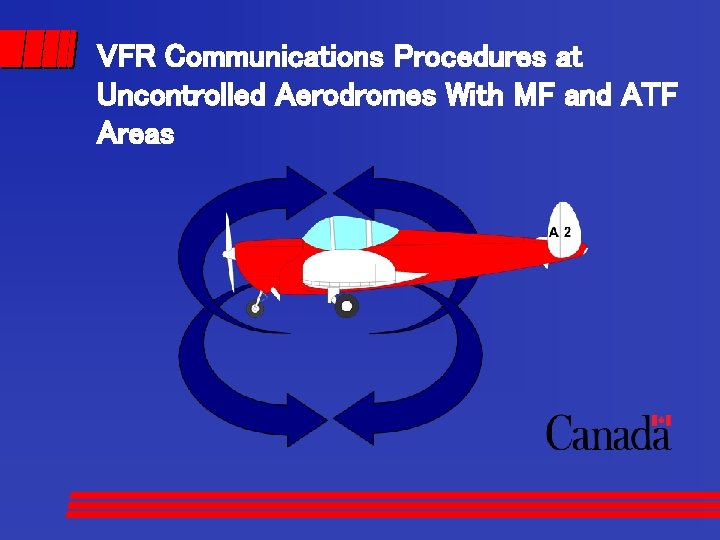 VFR Communications Procedures at Uncontrolled Aerodromes With MF and ATF Areas

A 2

Canada